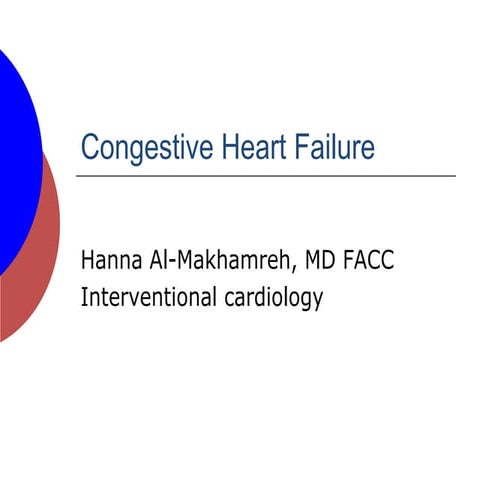 Congestive Heart Failure

Hanna Al-Makhamreh, MD FACC
Interventional cardiology